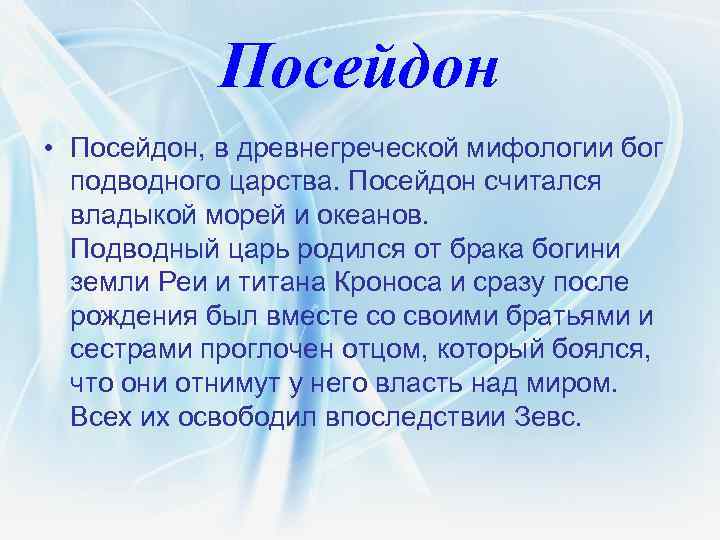 Посейдон

• Посейдон, в древнегреческой мифологии бог подводного царства. Посейдон считался владыкой морей и океанов.
Подводный царь родился от брака богини земли Реи и титана Кроноса и сразу после рождения был вместе со своими братьями и сестрами проглочен отцом, который боялся, что они отнимут у него власть над миром. Всех их освободил впоследствии Зевс.